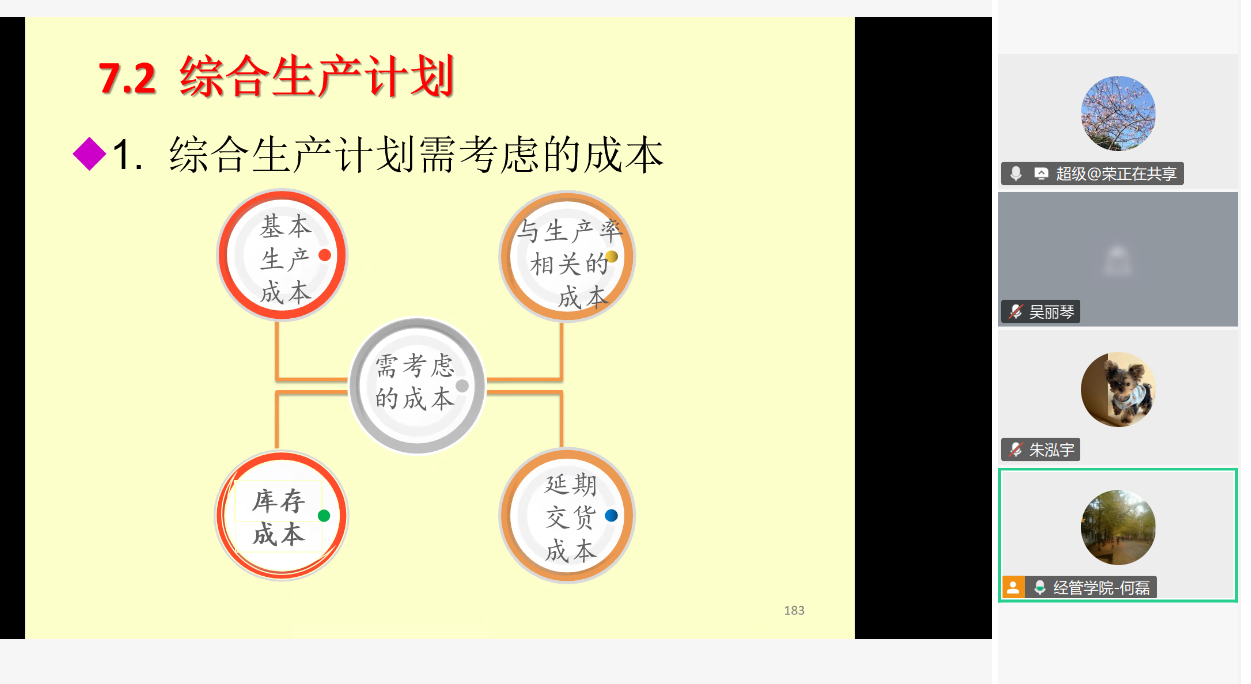 7.2 综合生产计划

◆1. 综合生产计划需考虑的成本

基本生产成本

与生产率相关的成本

需考虑的成本

库存成本

延期交货成本

183

超级@荣正在共享

吴丽琴

朱泓宇

经管学院-何磊